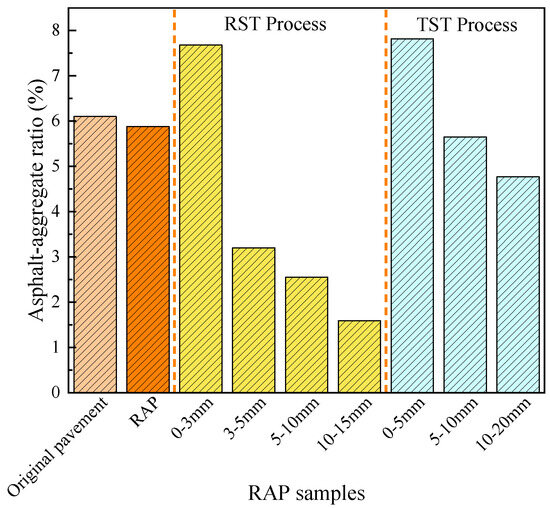 RST Process

TST Process

Asphalt-aggregate ratio (%)

8
7
6
5
4
3
2
1
0

Original pavement
RAP
0-3mm
3-5mm
5-10mm
10-15mm
0-5mm
5-10mm
10-20mm

RAP samples